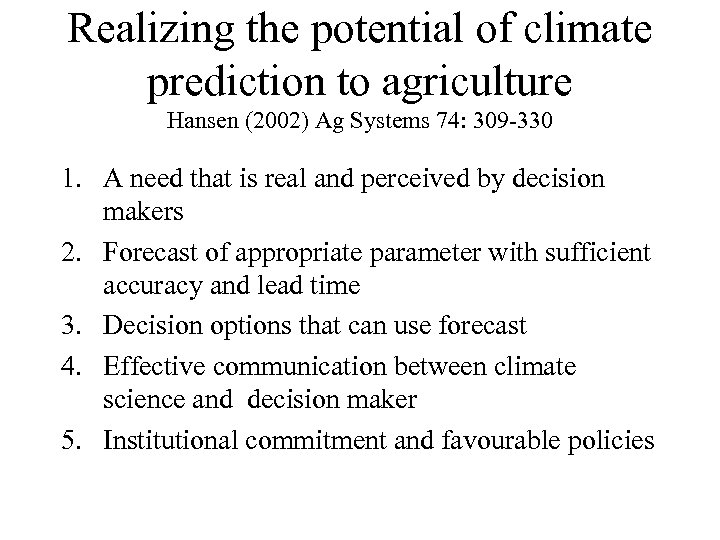 Realizing the potential of climate prediction to agriculture
Hansen (2002) Ag Systems 74: 309-330

1. A need that is real and perceived by decision makers
2. Forecast of appropriate parameter with sufficient accuracy and lead time
3. Decision options that can use forecast
4. Effective communication between climate science and decision maker
5. Institutional commitment and favourable policies